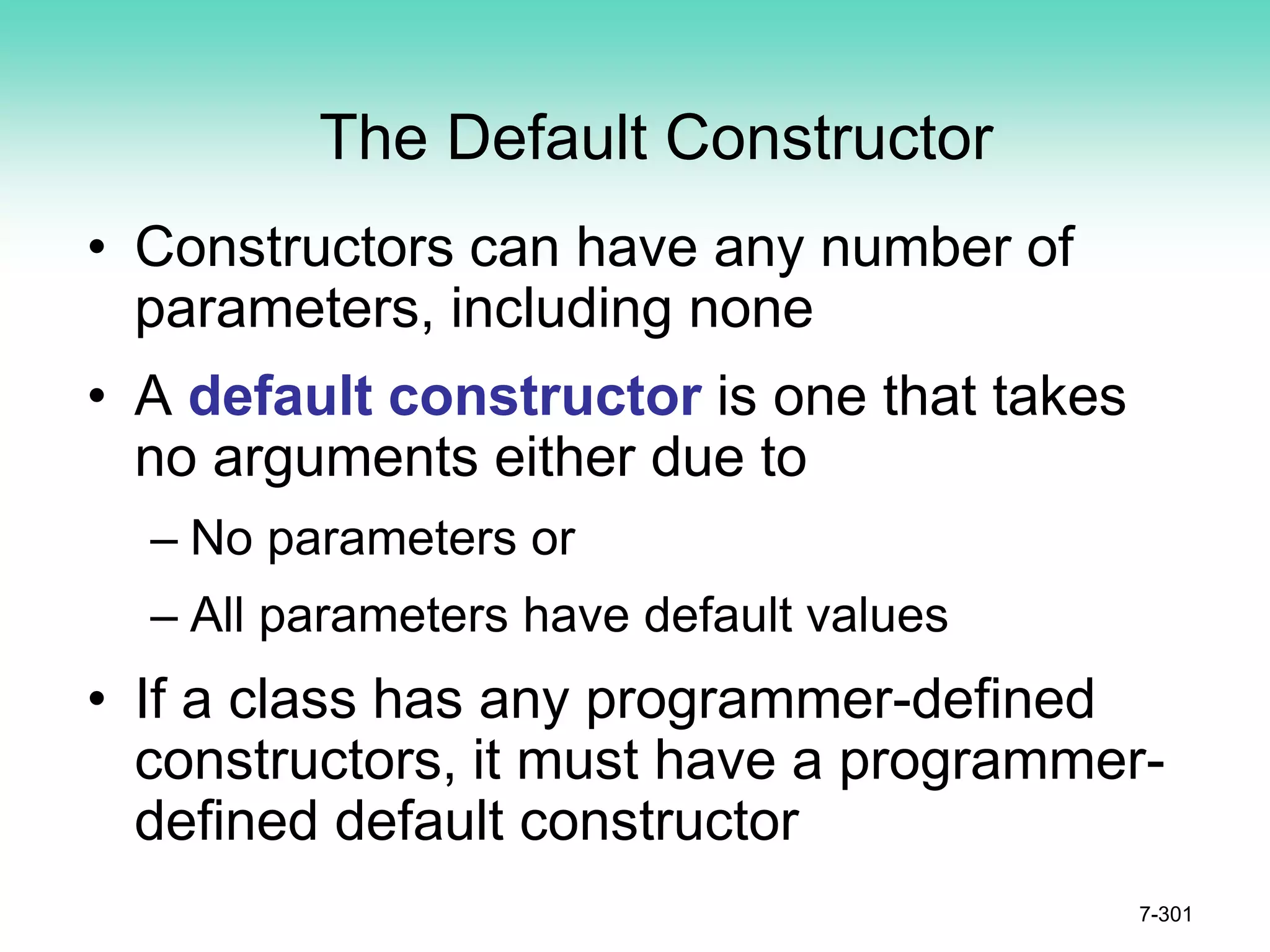 The Default Constructor

• Constructors can have any number of parameters, including none

• A default constructor is one that takes no arguments either due to

– No parameters or

– All parameters have default values

• If a class has any programmer-defined constructors, it must have a programmer-defined default constructor

7-301